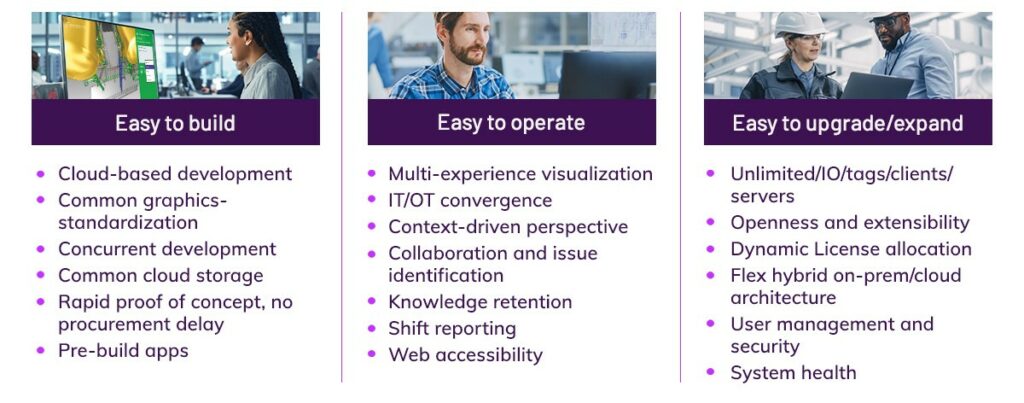 Easy to build

- Cloud-based development
- Common graphics-standardization
- Concurrent development
- Common cloud storage
- Rapid proof of concept, no procurement delay
- Pre-build apps

Easy to operate

- Multi-experience visualization
- IT/OT convergence
- Context-driven perspective
- Collaboration and issue identification
- Knowledge retention
- Shift reporting
- Web accessibility

Easy to upgrade/expand

- Unlimited/IO/tags/clients/servers
- Openness and extensibility
- Dynamic License allocation
- Flex hybrid on-prem/cloud architecture
- User management and security
- System health